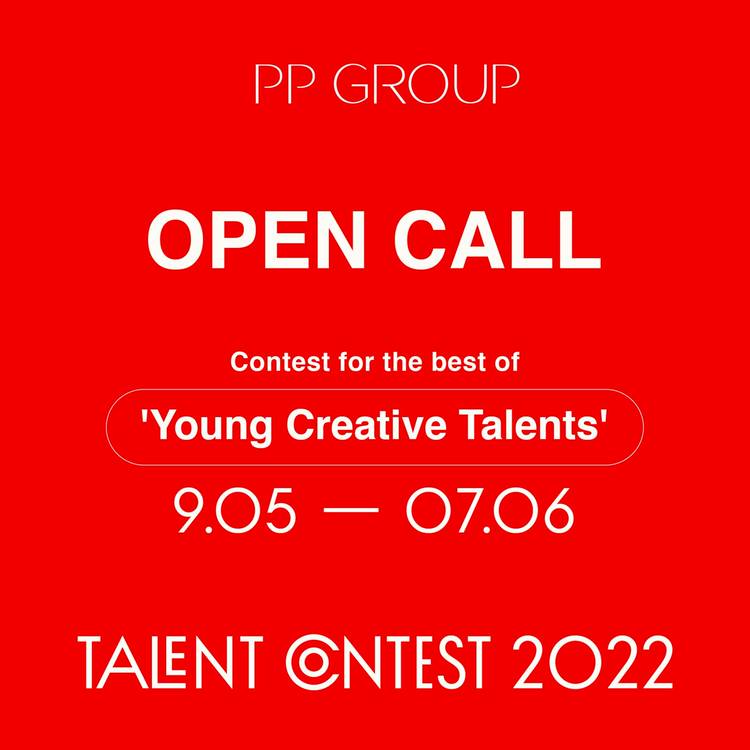 PP GROUP

OPEN CALL

Contest for the best of

'Young Creative Talents'

9.05 — 07.06

TALENT CONTEST 2022